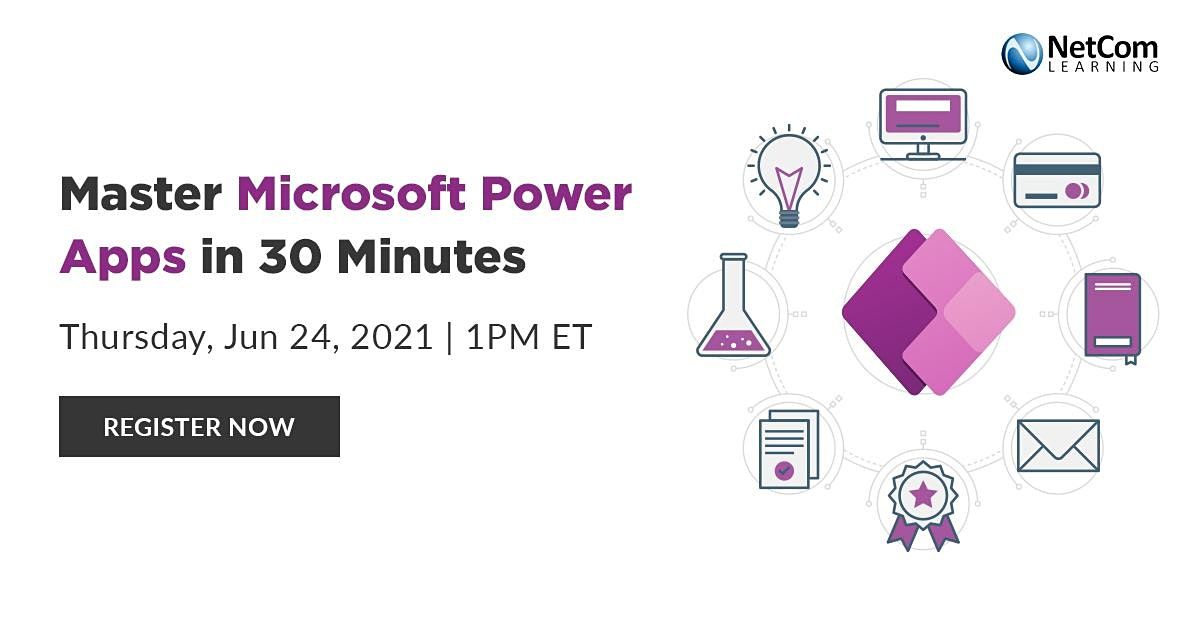 NetCom LEARNING

Master Microsoft Power Apps in 30 Minutes

Thursday, Jun 24, 2021 | 1PM ET

REGISTER NOW